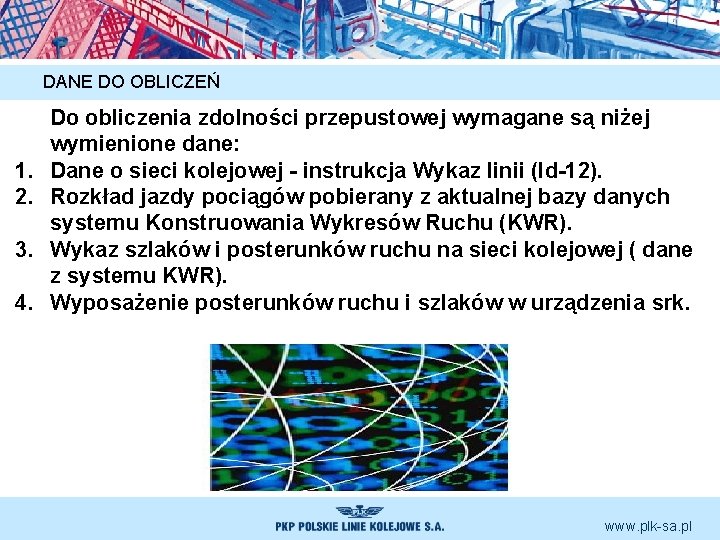 DANE DO OBLICZEŃ

Do obliczenia zdolności przepustowej wymagane są niżej wymienione dane:
1. Dane o sieci kolejowej - instrukcja Wykaz linii (Id-12).
2. Rozkład jazdy pociągów pobierany z aktualnej bazy danych systemu Konstruowania Wykresów Ruchu (KWR).
3. Wykaz szlaków i posterunków ruchu na sieci kolejowej ( dane z systemu KWR).
4. Wyposażenie posterunków ruchu i szlaków w urządzenia srk.

PKP POLSKIE LINIE KOLEJOWE S.A.

www.plk-sa.pl